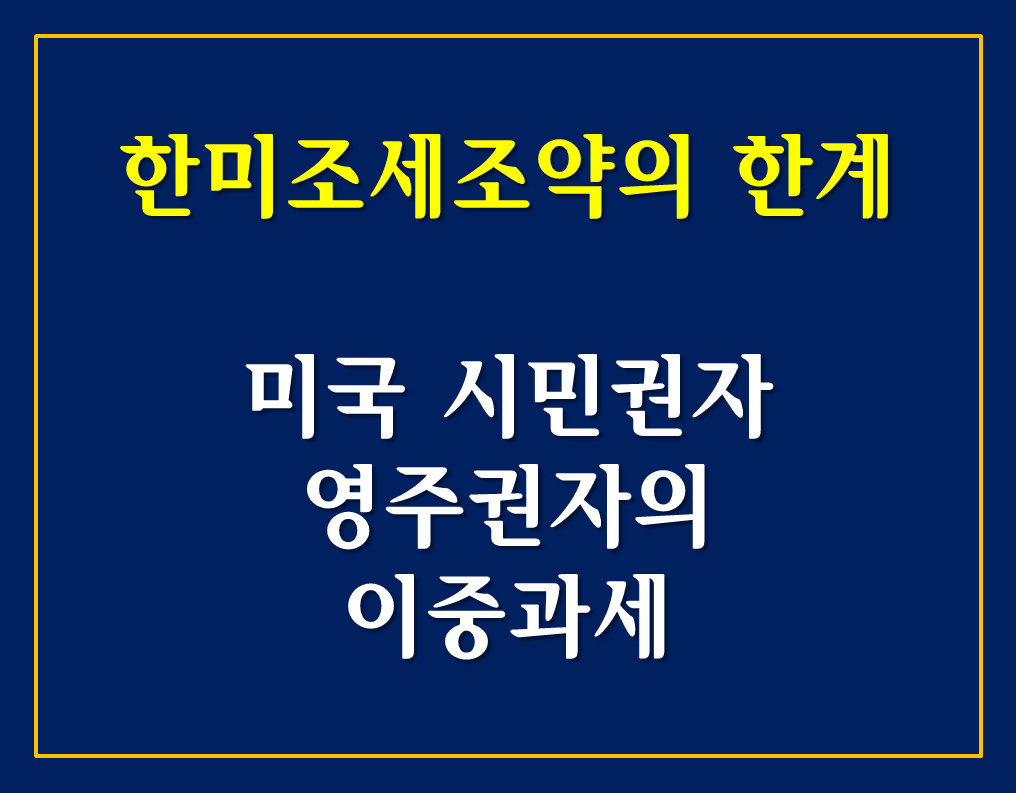 한미조세조약의 한계

미국 시민권자
영주권자의
이중과세